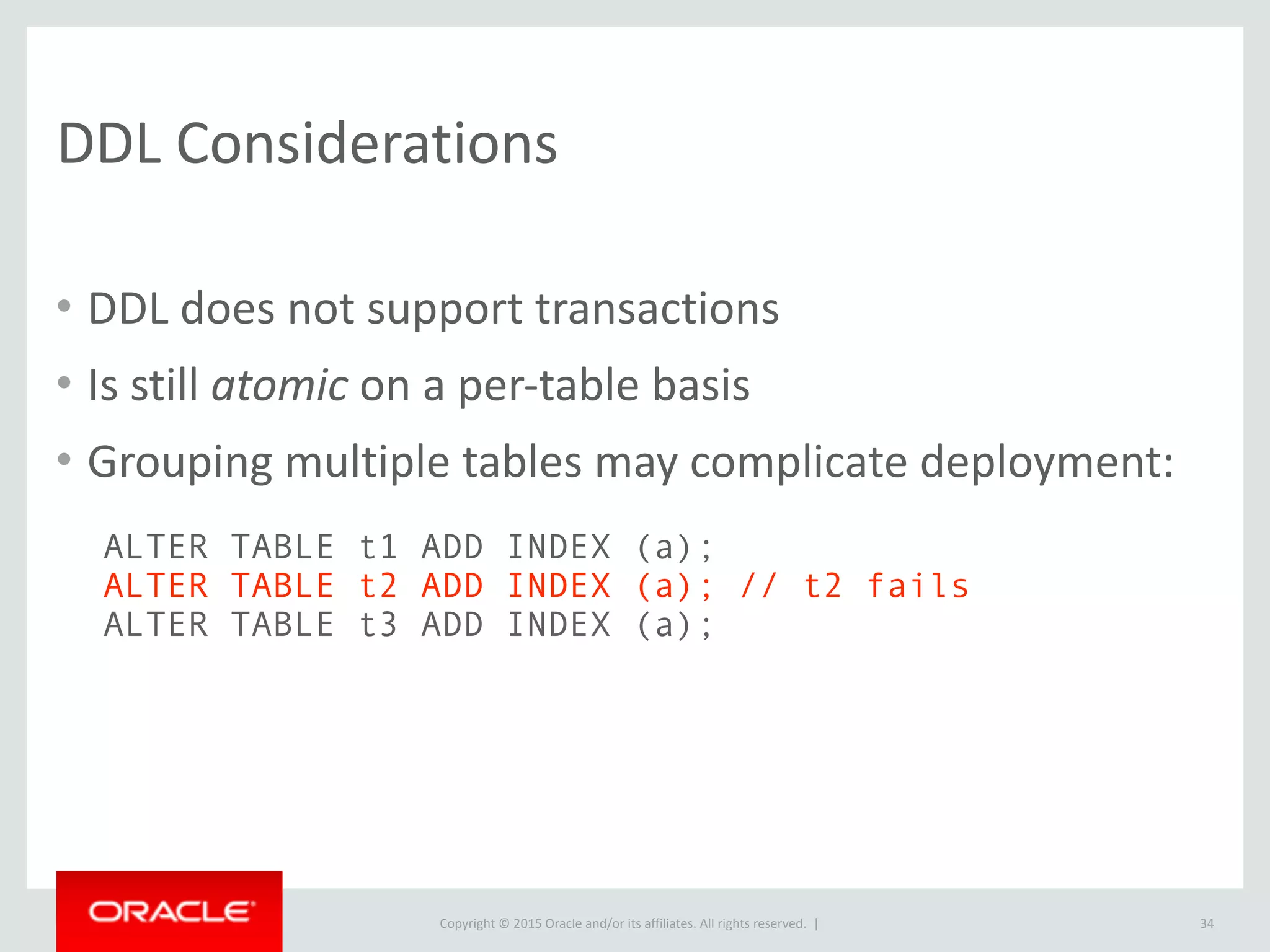 DDL Considerations

• DDL does not support transactions
• Is still atomic on a per-table basis
• Grouping multiple tables may complicate deployment:

ALTER TABLE t1 ADD INDEX (a);
ALTER TABLE t2 ADD INDEX (a); // t2 fails
ALTER TABLE t3 ADD INDEX (a);

ORACLE

Copyright © 2015 Oracle and/or its affiliates. All rights reserved. |

34